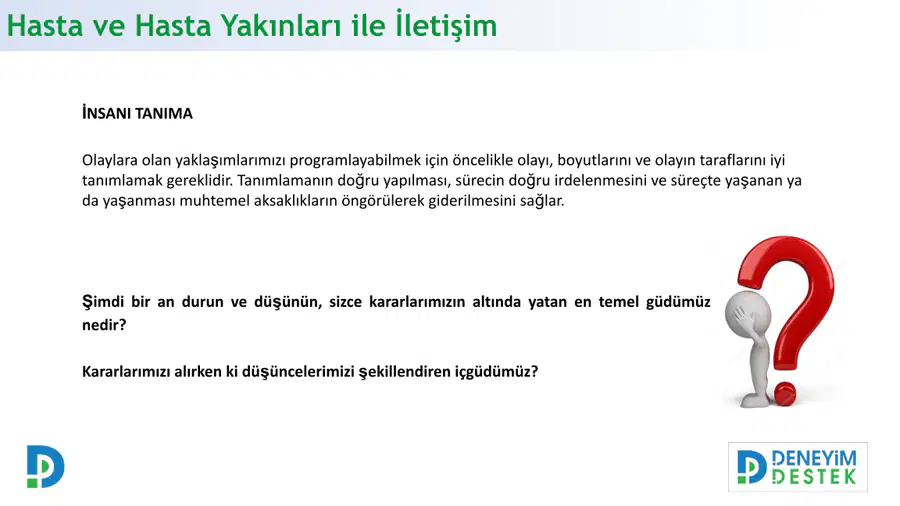 Hasta ve Hasta Yakınları ile İletişim

İNSANI TANIMA

Olaylara olan yaklaşımlarımızı programlayabilmek için öncelikle olayı, boyutlarını ve olayın taraflarını iyi tanımlamak gereklidir. Tanımlamanın doğru yapılması, sürecin doğru irdelenmesini ve süreçte yaşanan ya da yaşanması muhtemel aksaklıkların öngörülerek giderilmesini sağlar.

Şimdi bir an durun ve düşünün, sizce kararlarımızın altında yatan en temel güdümüz nedir?

Kararlarımızı alırken ki düşüncelerimizi şekillendiren içgüdümüz?

DENEYİM DESTEK